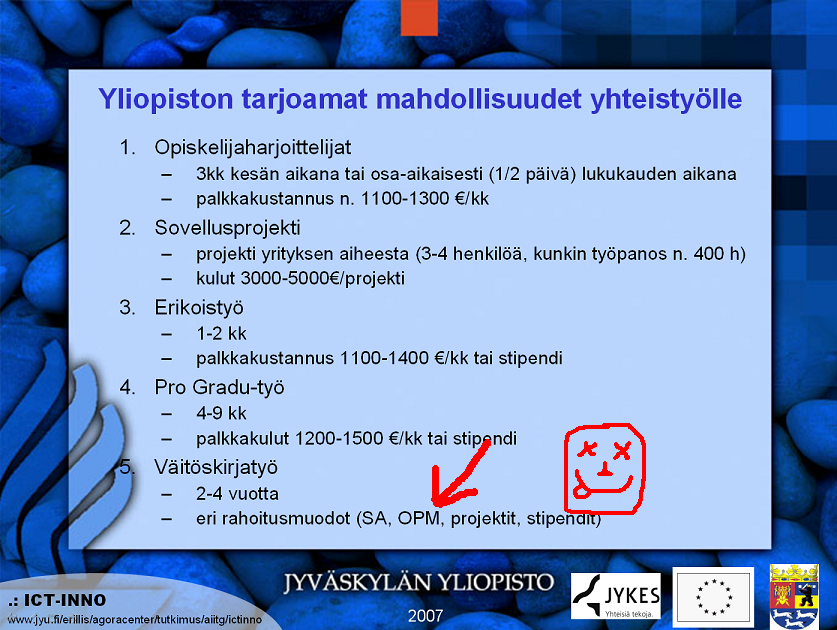 Yliopiston tarjoamat mahdollisuudet yhteistyölle

1. Opiskelijaharjoittelijat
– 3kk kesän aikana tai osa-aikaisesti (1/2 päivä) lukukauden aikana
– palkkakustannus n. 1100-1300 €/kk

2. Sovellusprojekti
– projekti yrityksen aiheesta (3-4 henkilöä, kunkin työpanos n. 400 h)
– kulut 3000-5000€/projekti

3. Erikoistyö
– 1-2 kk
– palkkakustannus 1100-1400 €/kk tai stipendi

4. Pro Gradu-työ
– 4-9 kk
– palkkakulut 1200-1500 €/kk tai stipendi

5. Väitöskirjatyö
– 2-4 vuotta
– eri rahoitusmuodot (SA, OPM, projektit, stipendit)

.: ICT-INNO
www.jyu.fi/erillis/agoracenter/tutkimus/aiitg/ictinno

JYVÄSKYLÄN YLIOPISTO
2007

JYKES
Yhteisiä tekoja.